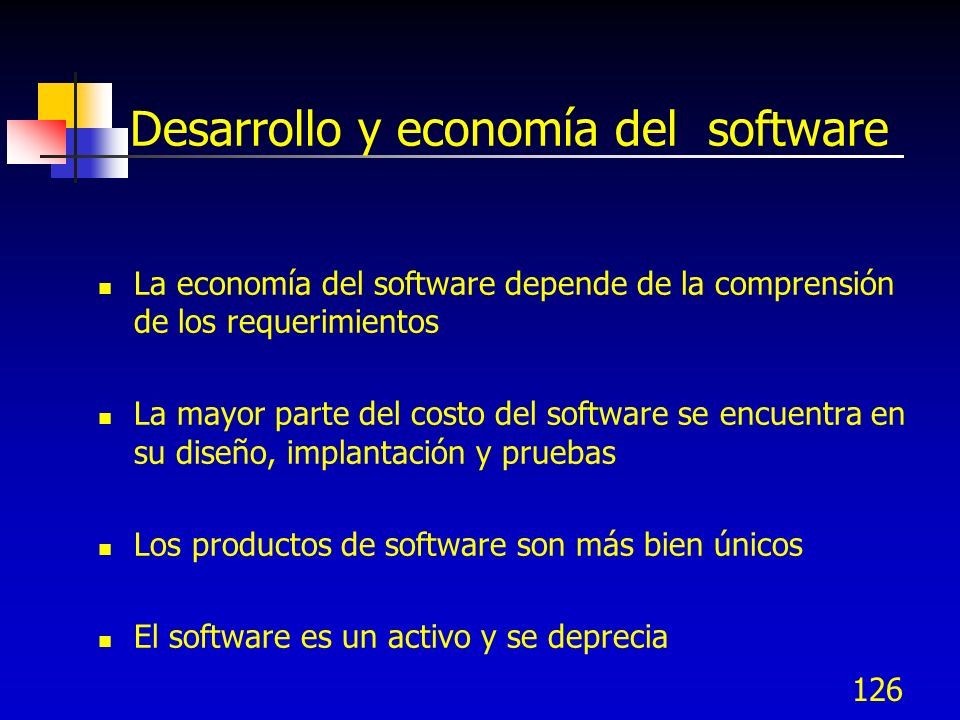 Desarrollo y economía del  software

- La economía del software depende de la comprensión de los requerimientos
- La mayor parte del costo del software se encuentra en su diseño, implantación y pruebas
- Los productos de software son más bien únicos
- El software es un activo y se deprecia

126